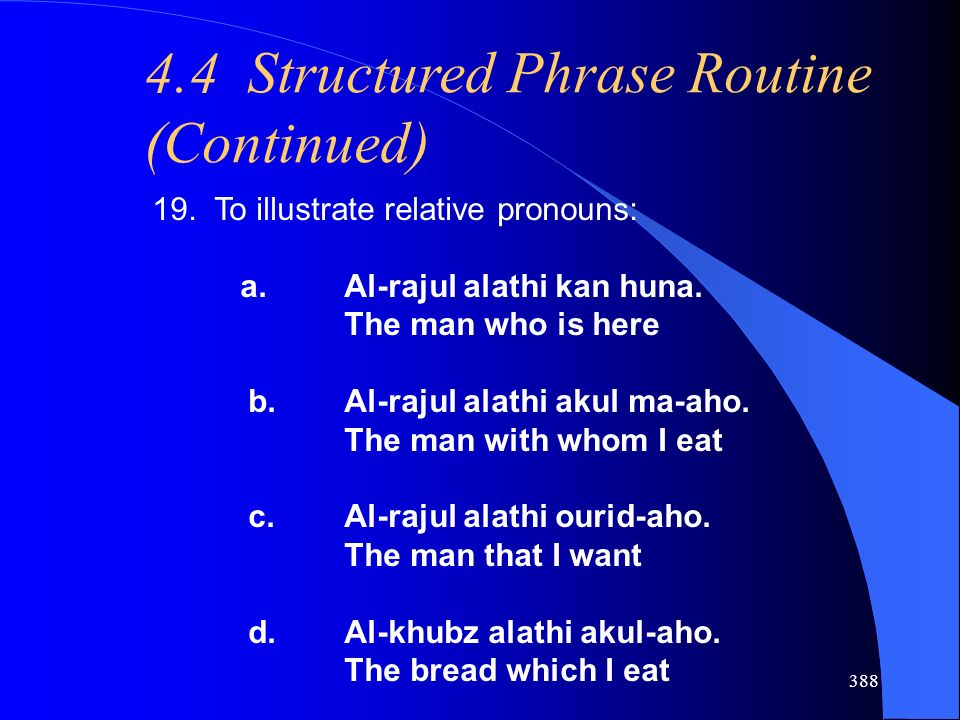 4.4 Structured Phrase Routine (Continued)

19. To illustrate relative pronouns:

a. Al-rajul alathi kan huna.
The man who is here

b. Al-rajul alathi akul ma-aho.
The man with whom I eat

c. Al-rajul alathi ourid-aho.
The man that I want

d. Al-khubz alathi akul-aho.
The bread which I eat

388